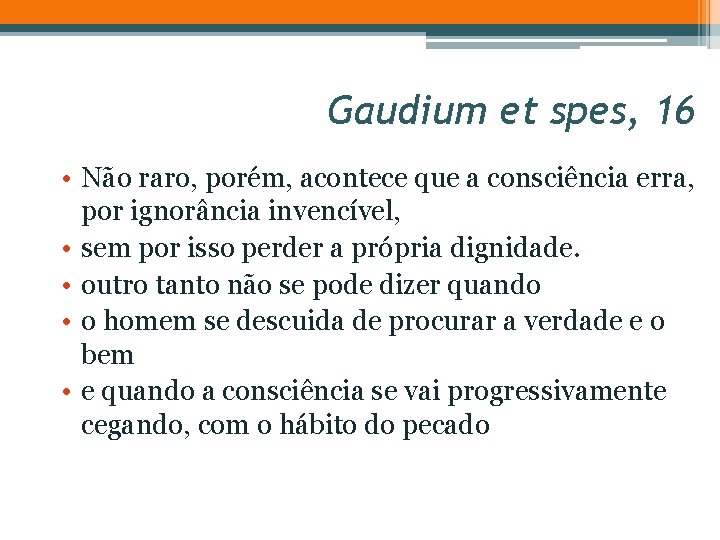 Gaudium et spes, 16

• Não raro, porém, acontece que a consciência erra, por ignorância invencível,
• sem por isso perder a própria dignidade.
• outro tanto não se pode dizer quando
• o homem se descuida de procurar a verdade e o bem
• e quando a consciência se vai progressivamente cegando, com o hábito do pecado